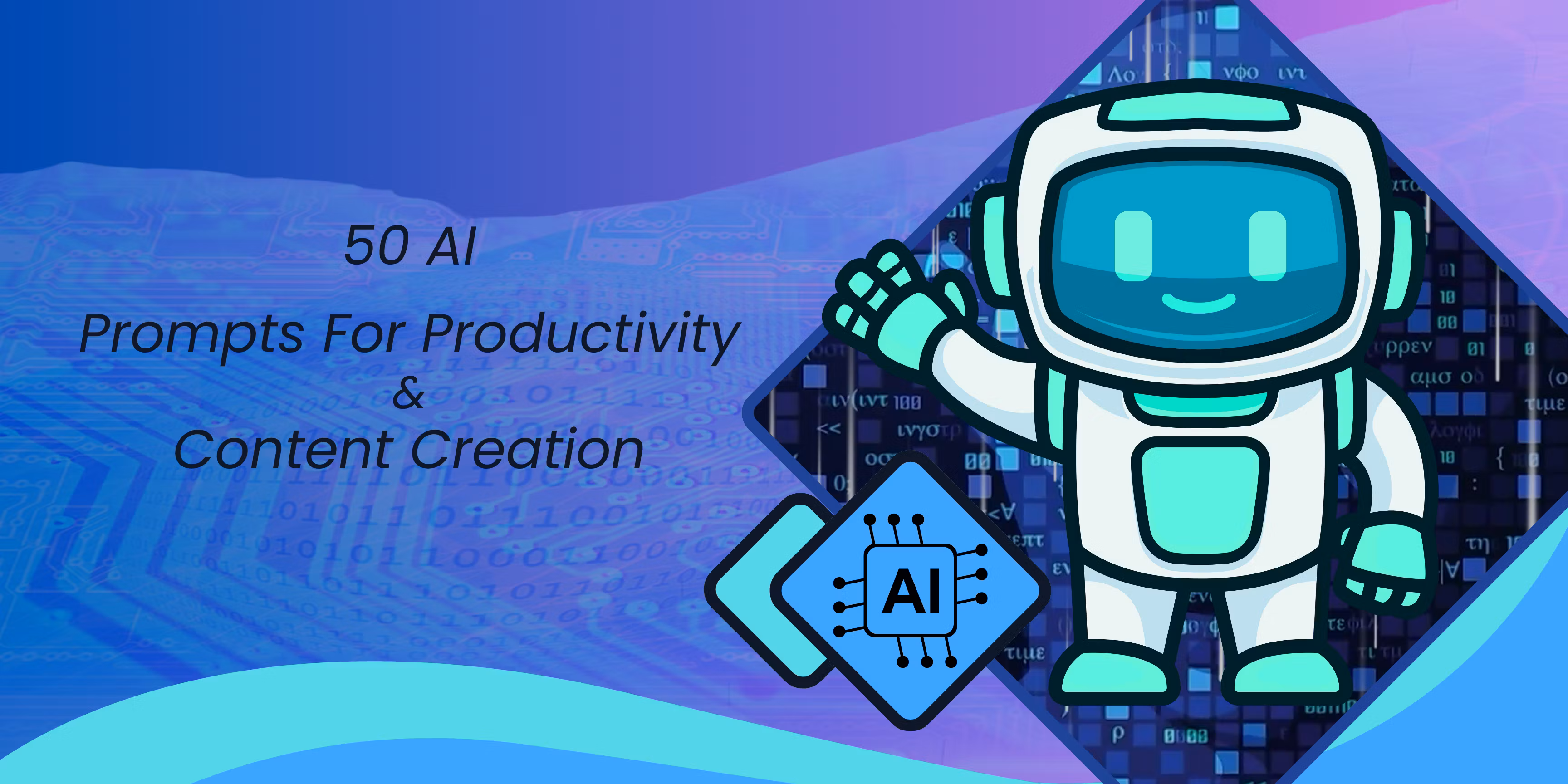 50 AI

Prompts For Productivity
&
Content Creation

AI